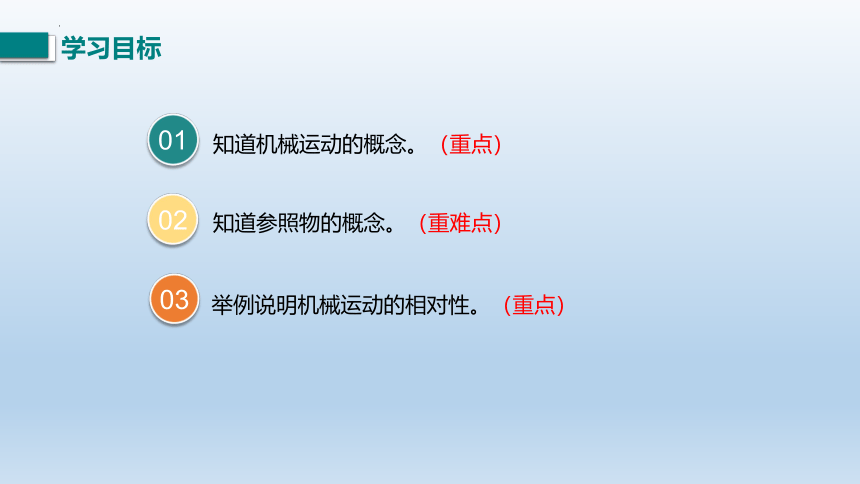 学习目标

01 知道机械运动的概念。（重点）

02 知道参照物的概念。（重难点）

03 举例说明机械运动的相对性。（重点）